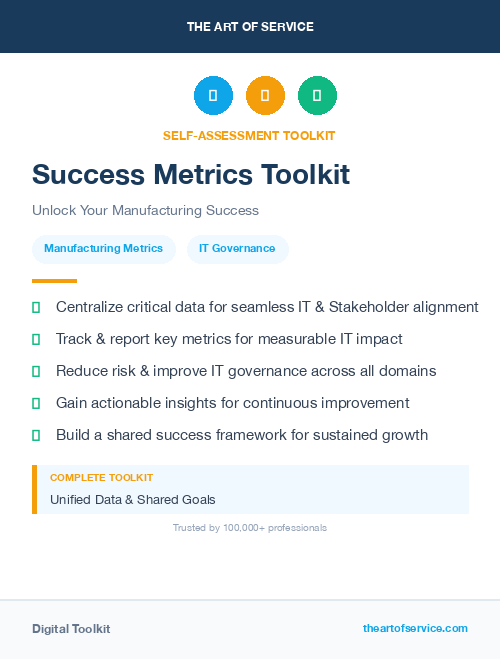 THE ART OF SERVICE

SELF-ASSESSMENT TOOLKIT

Success Metrics Toolkit

Unlock Your Manufacturing Success

Manufacturing Metrics

IT Governance

Centralize critical data for seamless IT & Stakeholder alignment

Track & report key metrics for measurable IT impact

Reduce risk & improve IT governance across all domains

Gain actionable insights for continuous improvement

Build a shared success framework for sustained growth

COMPLETE TOOLKIT

Unified Data & Shared Goals

Trusted by 100,000+ professionals

Digital Toolkit

theartofservice.com